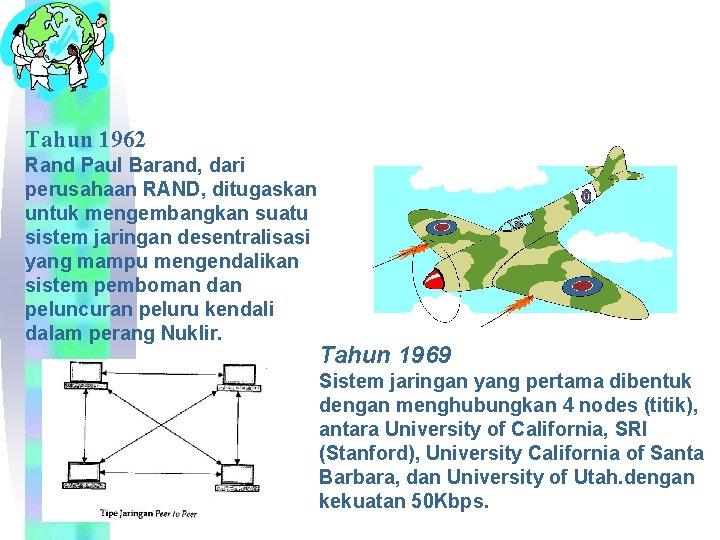 Tahun 1962
Rand Paul Barand, dari perusahaan RAND, ditugaskan untuk mengembangkan suatu sistem jaringan desentralisasi yang mampu mengendalikan sistem pemboman dan peluncuran peluru kendali dalam perang Nuklir.

Tipe Jaringan Peer to Peer

Tahun 1969
Sistem jaringan yang pertama dibentuk dengan menghubungkan 4 nodes (titik), antara University of California, SRI (Stanford), University California of Santa Barbara, dan University of Utah.dengan kekuatan 50Kbps.